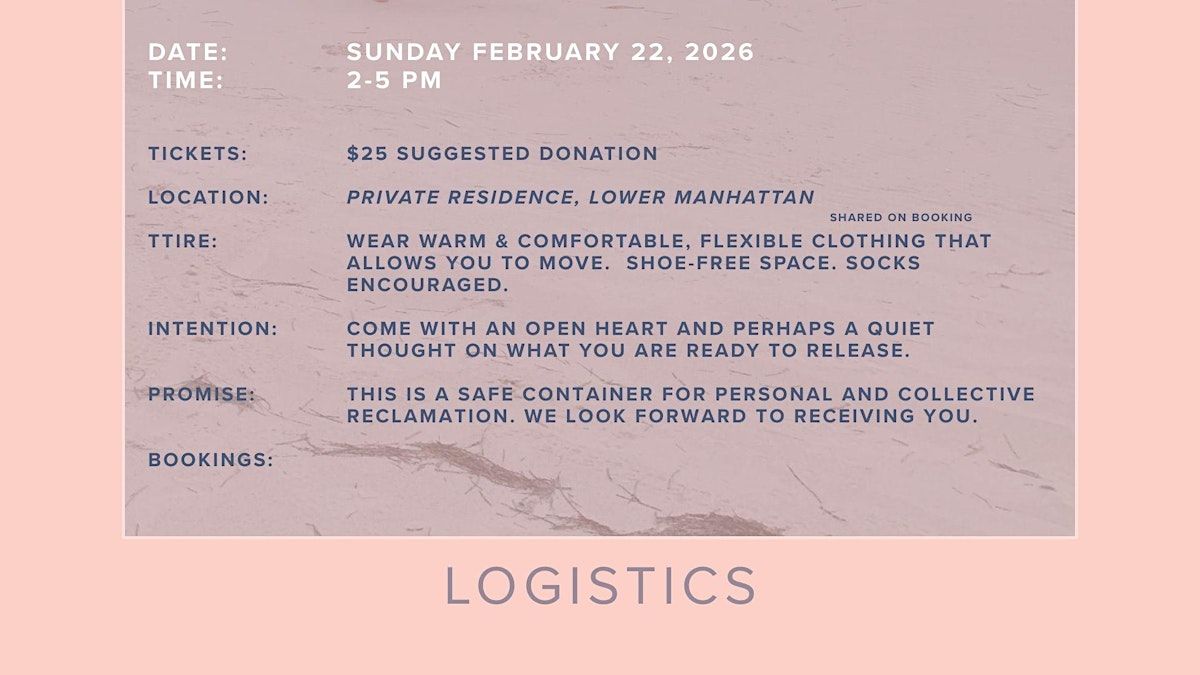 DATE: SUNDAY FEBRUARY 22, 2026
TIME: 2-5 PM

TICKETS: $25 SUGGESTED DONATION

LOCATION: PRIVATE RESIDENCE, LOWER MANHATTAN
SHARED ON BOOKING

TTIRE: WEAR WARM & COMFORTABLE, FLEXIBLE CLOTHING THAT ALLOWS YOU TO MOVE. SHOE-FREE SPACE. SOCKS ENCOURAGED.

INTENTION: COME WITH AN OPEN HEART AND PERHAPS A QUIET THOUGHT ON WHAT YOU ARE READY TO RELEASE.

PROMISE: THIS IS A SAFE CONTAINER FOR PERSONAL AND COLLECTIVE RECLAMATION. WE LOOK FORWARD TO RECEIVING YOU.

BOOKINGS:

LOGISTICS